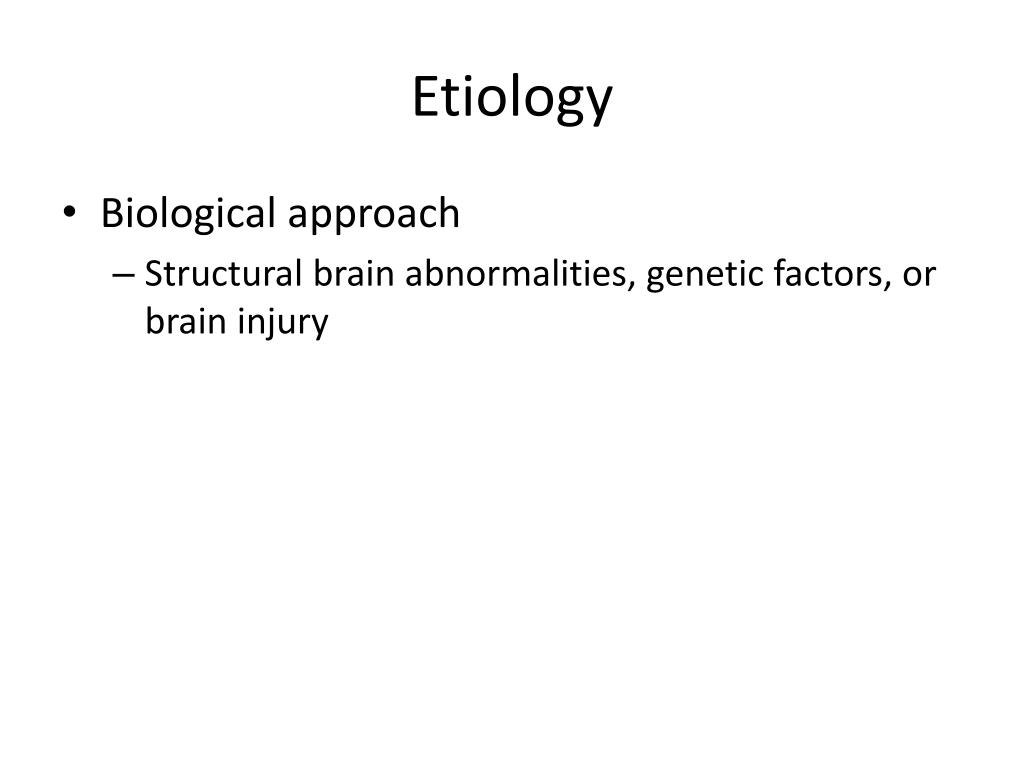 Etiology

• Biological approach
– Structural brain abnormalities, genetic factors, or brain injury